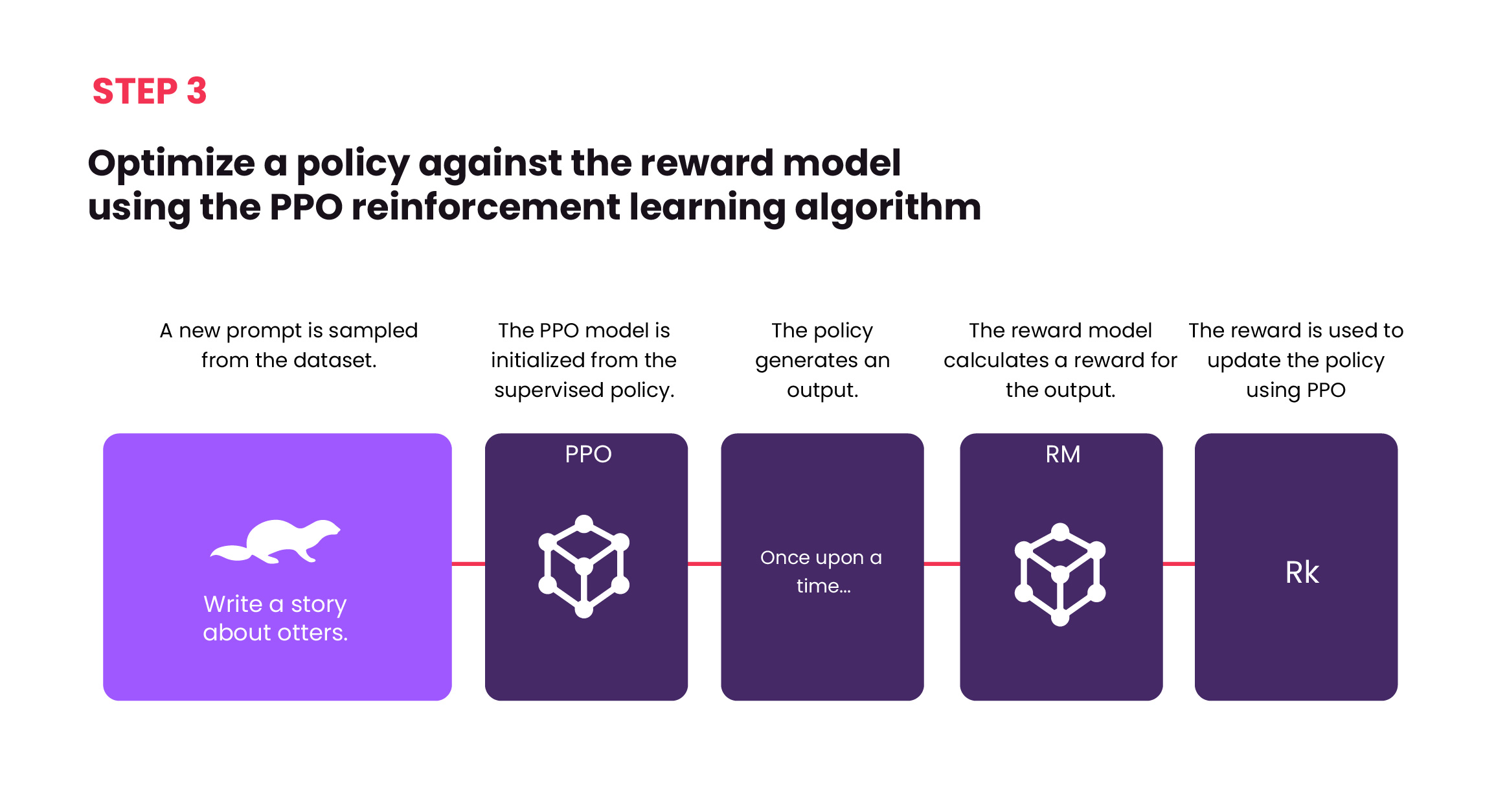 STEP 3

Optimize a policy against the reward model using the PPO reinforcement learning algorithm

A new prompt is sampled from the dataset.

The PPO model is initialized from the supervised policy.

The policy generates an output.

The reward model calculates a reward for the output.

The reward is used to update the policy using PPO

Write a story about otters.

PPO

Once upon a time...

RM

Rk